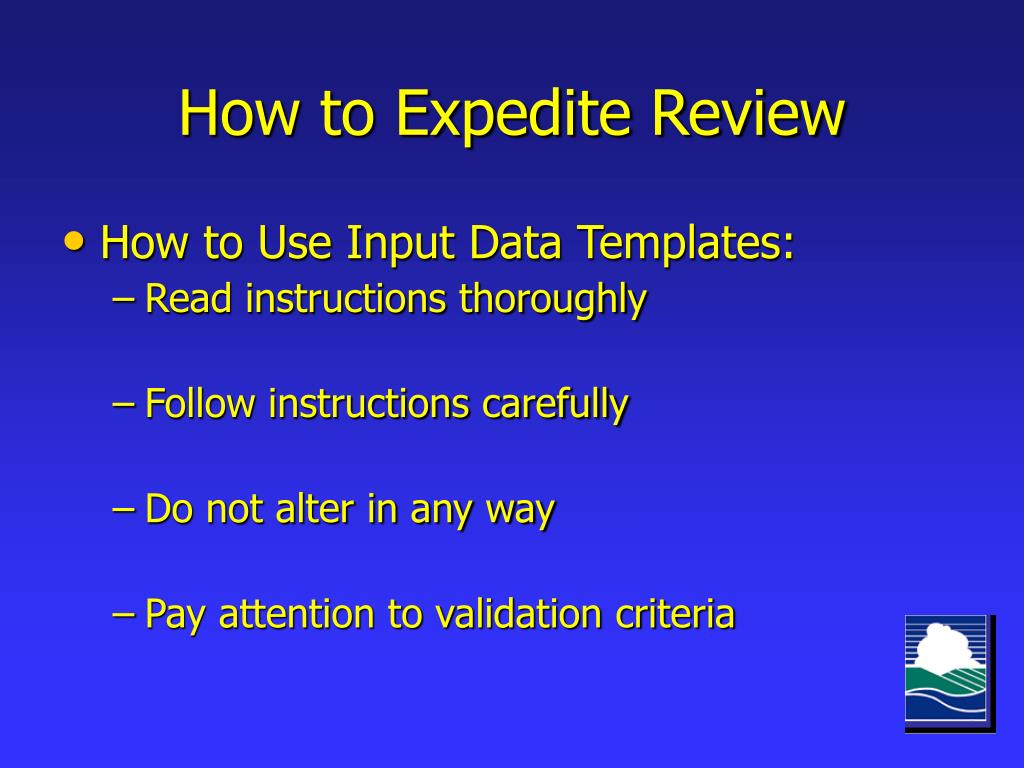 How to Expedite Review

• How to Use Input Data Templates:
– Read instructions thoroughly

– Follow instructions carefully

– Do not alter in any way

– Pay attention to validation criteria